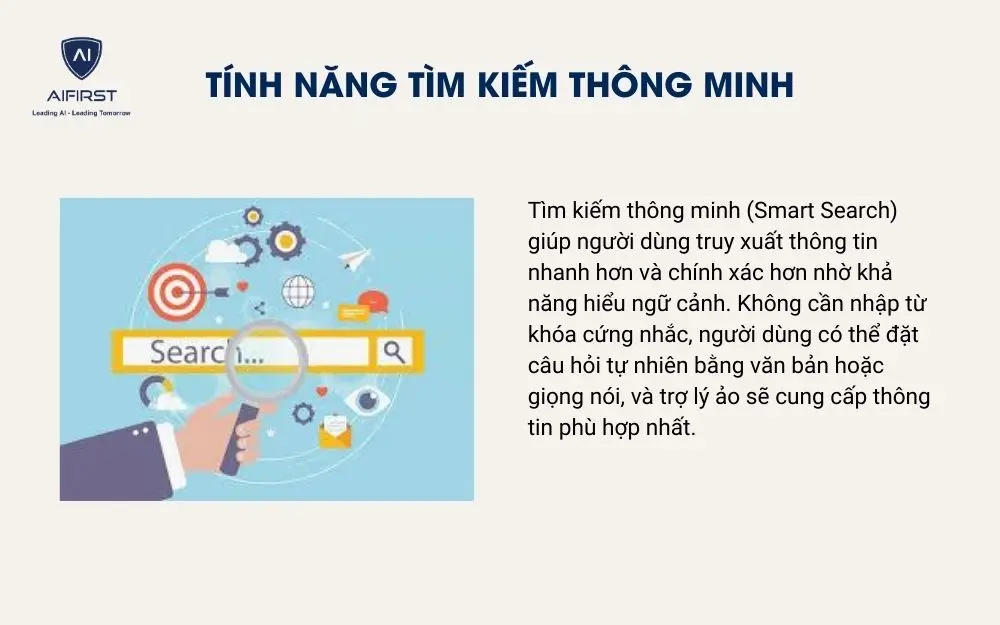 AI
AIFIRST
Leading AI - Leading Tomorrow

TÍNH NĂNG TÌM KIẾM THÔNG MINH

Search...

Tìm kiếm thông minh (Smart Search) giúp người dùng truy xuất thông tin nhanh hơn và chính xác hơn nhờ khả năng hiểu ngữ cảnh. Không cần nhập từ khóa cứng nhắc, người dùng có thể đặt câu hỏi tự nhiên bằng văn bản hoặc giọng nói, và trợ lý ảo sẽ cung cấp thông tin phù hợp nhất.